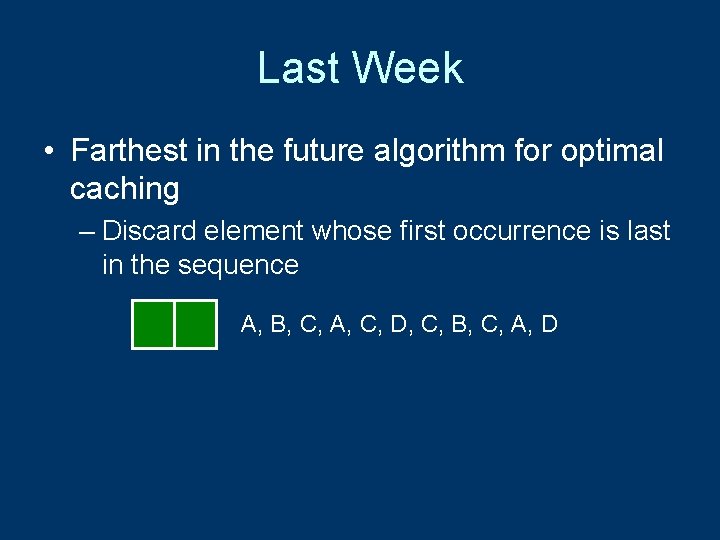 Last Week

• Farthest in the future algorithm for optimal caching

– Discard element whose first occurrence is last in the sequence

A, B, C, A, C, D, C, B, C, A, D